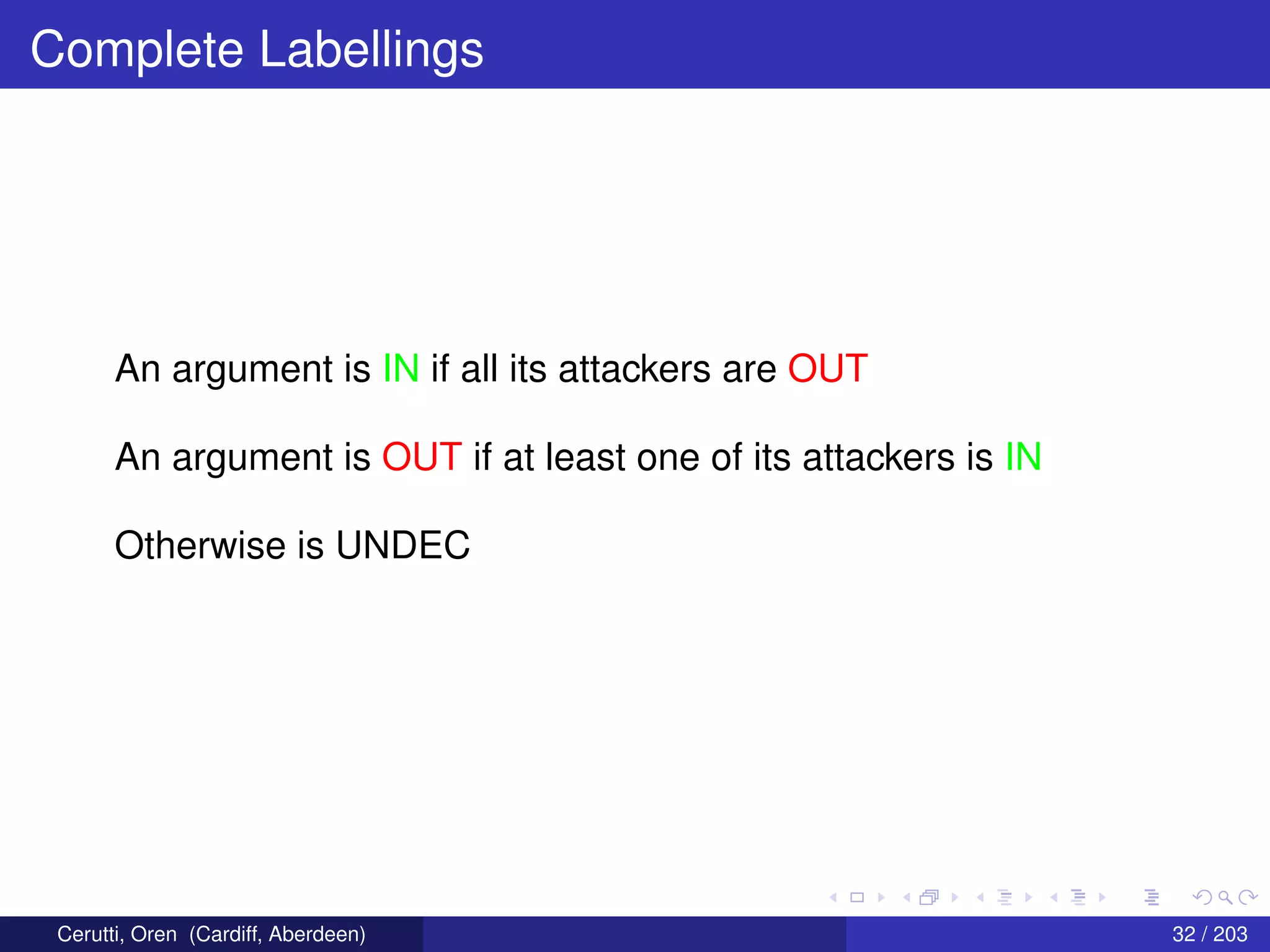 Complete Labellings

An argument is IN if all its attackers are OUT

An argument is OUT if at least one of its attackers is IN

Otherwise is UNDEC

Cerutti, Oren (Cardiff, Aberdeen)

32 / 203